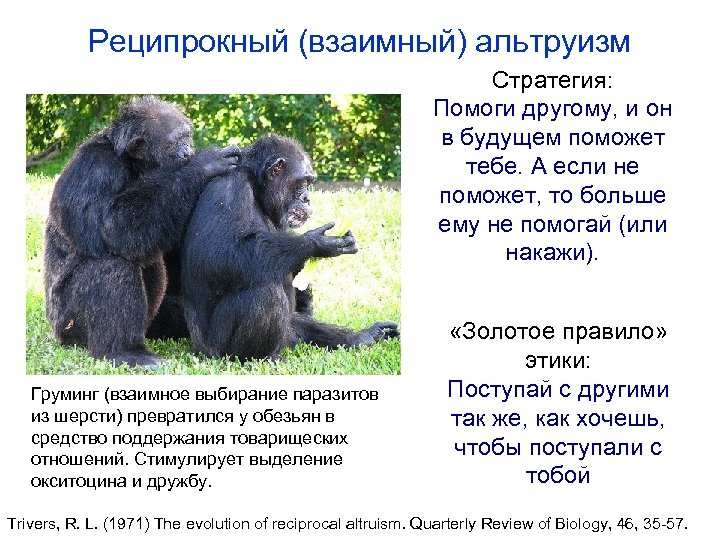 Реципрокный (взаимный) альтруизм

Стратегия:
Помоги другому, и он в будущем поможет тебе. А если не поможет, то больше ему не помогай (или накажи).

«Золотое правило» этики:
Поступай с другими так же, как хочешь, чтобы поступали с тобой

Груминг (взаимное выбирание паразитов из шерсти) превратился у обезьян в средство поддержания товарищеских отношений. Стимулирует выделение окситоцина и дружбу.

Trivers, R. L. (1971) The evolution of reciprocal altruism. Quarterly Review of Biology, 46, 35-57.